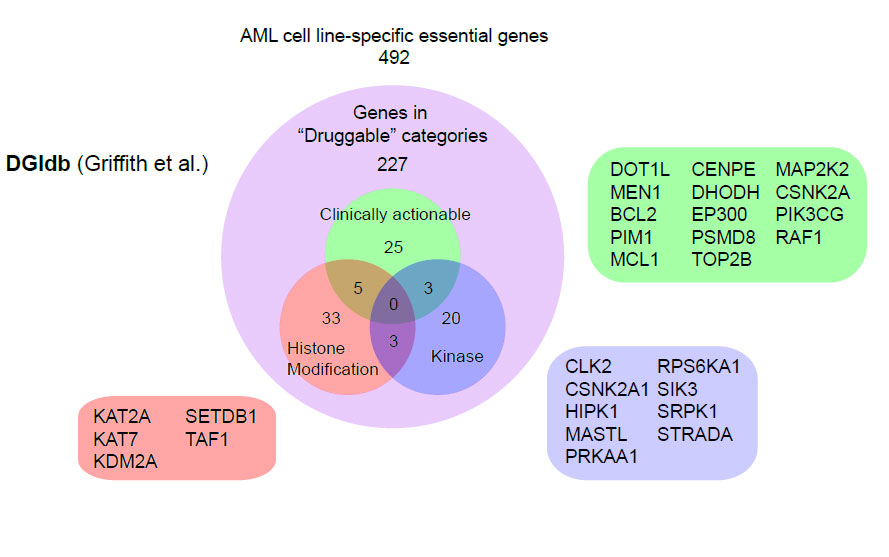 AML cell line-specific essential genes
492

DGIdb (Griffith et al.)

Genes in "Druggable" categories
227

Clinically actionable
25
5
3
0
33
20
3
Histone Modification
Kinase

DOT1L
MEN1
BCL2
PIM1
MCL1

CENPE
DHODH
EP300
PSMD8
TOP2B

MAP2K2
CSNK2A
PIK3CG
RAF1

CLK2
CSNK2A1
HIPK1
MASTL
PRKAA1

RPS6KA1
SIK3
SRPK1
STRADA

KAT2A
KAT7
KDM2A

SETDB1
TAF1